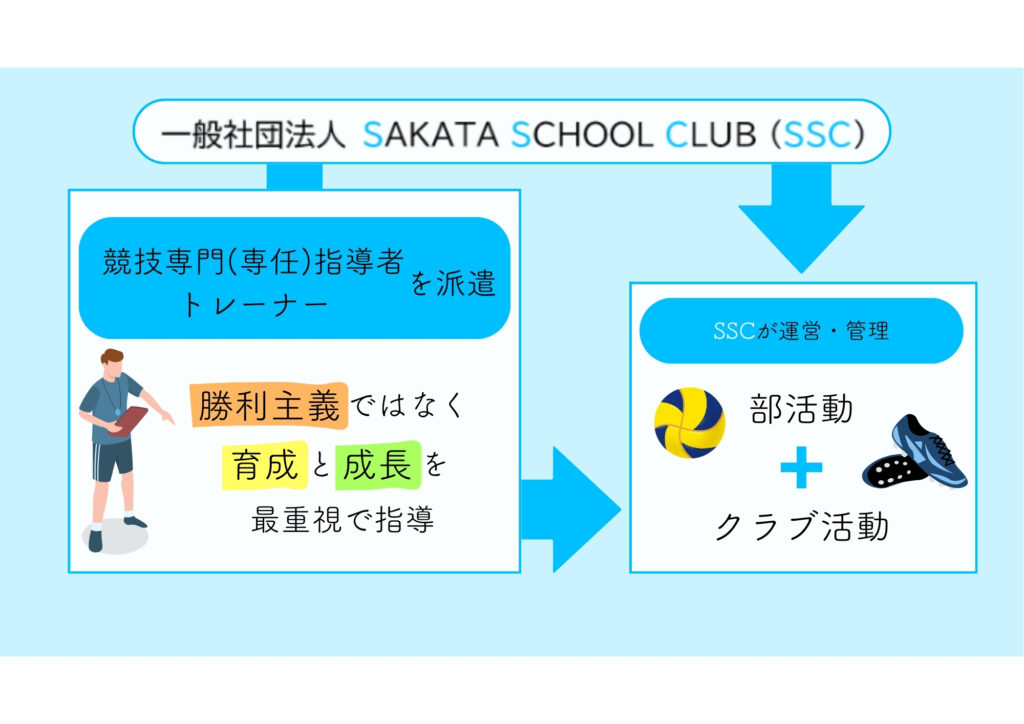 一般社団法人 SAKATA SCHOOL CLUB (SSC)

競技専門(専任)指導者
トレーナー
を派遣

勝利主義ではなく
育成と成長を
最重視で指導

SSCが運営・管理

部活動
+
クラブ活動